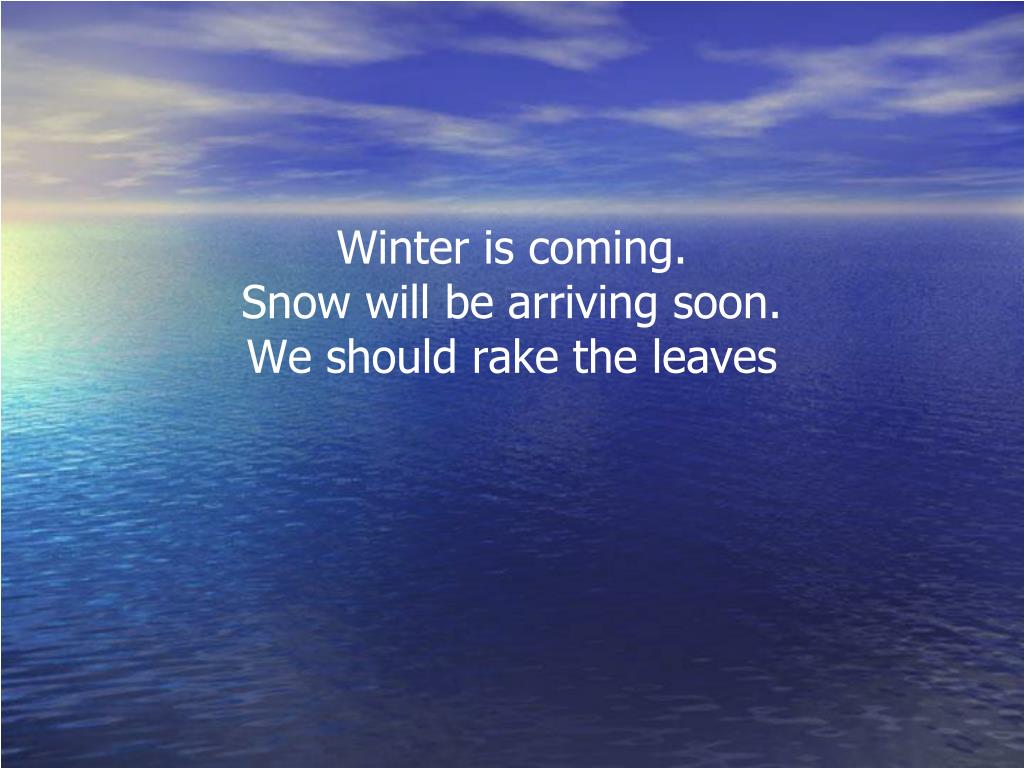 Winter is coming.
Snow will be arriving soon.
We should rake the leaves